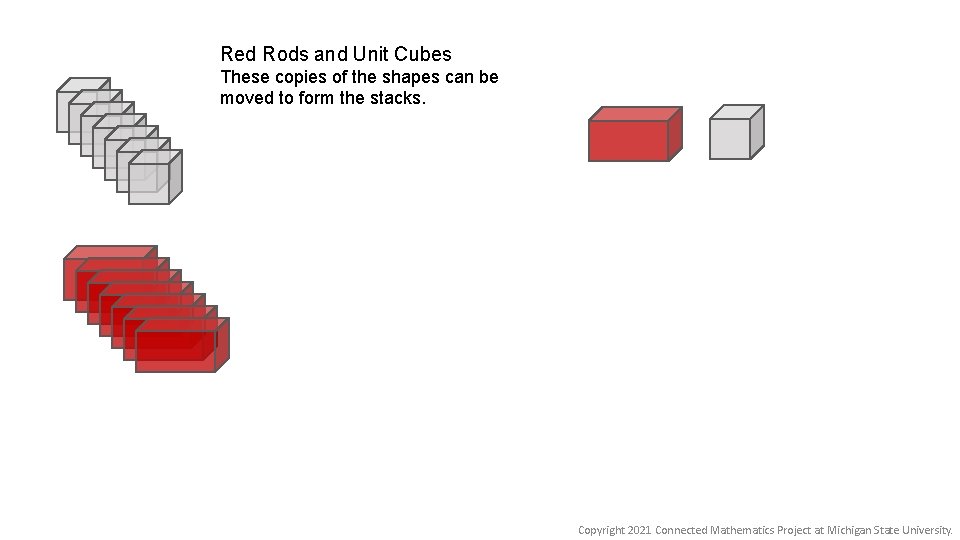 Red Rods and Unit Cubes
These copies of the shapes can be moved to form the stacks.

Copyright 2021 Connected Mathematics Project at Michigan State University.